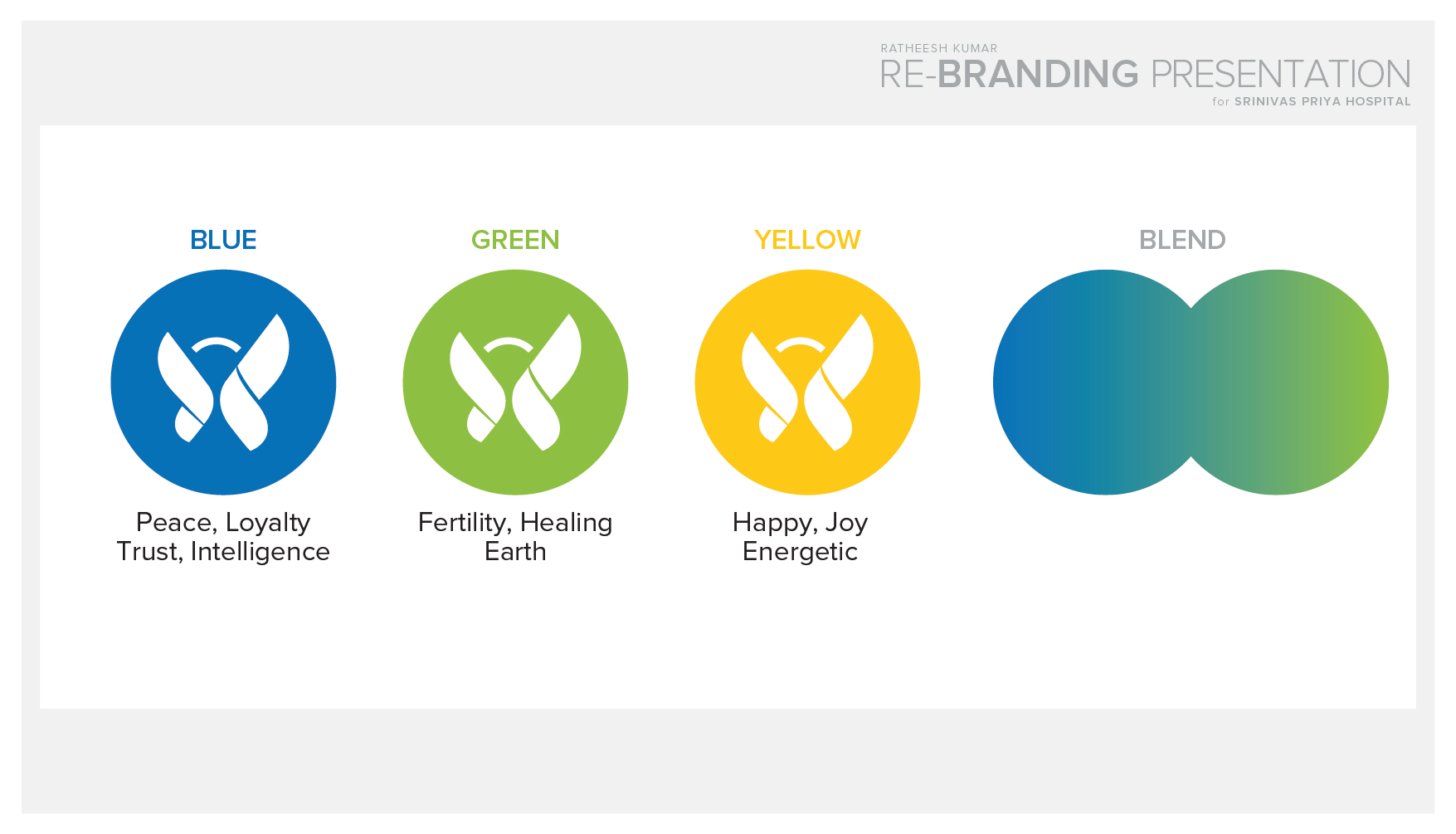 RATHEESH KUMAR
RE-BRANDING PRESENTATION
for SRINIVAS PRIYA HOSPITAL

BLUE

Peace, Loyalty
Trust, Intelligence

GREEN

Fertility, Healing
Earth

YELLOW

Happy, Joy
Energetic

BLEND